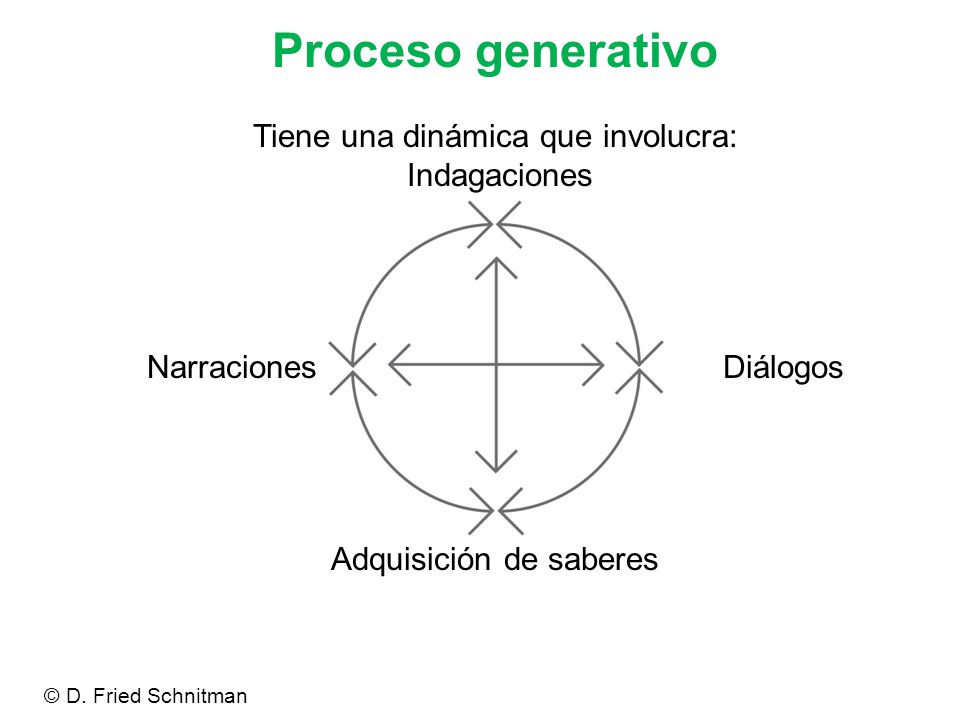 Proceso generativo

Tiene una dinámica que involucra:
Indagaciones

Narraciones

Diálogos

Adquisición de saberes

© D. Fried Schnitman